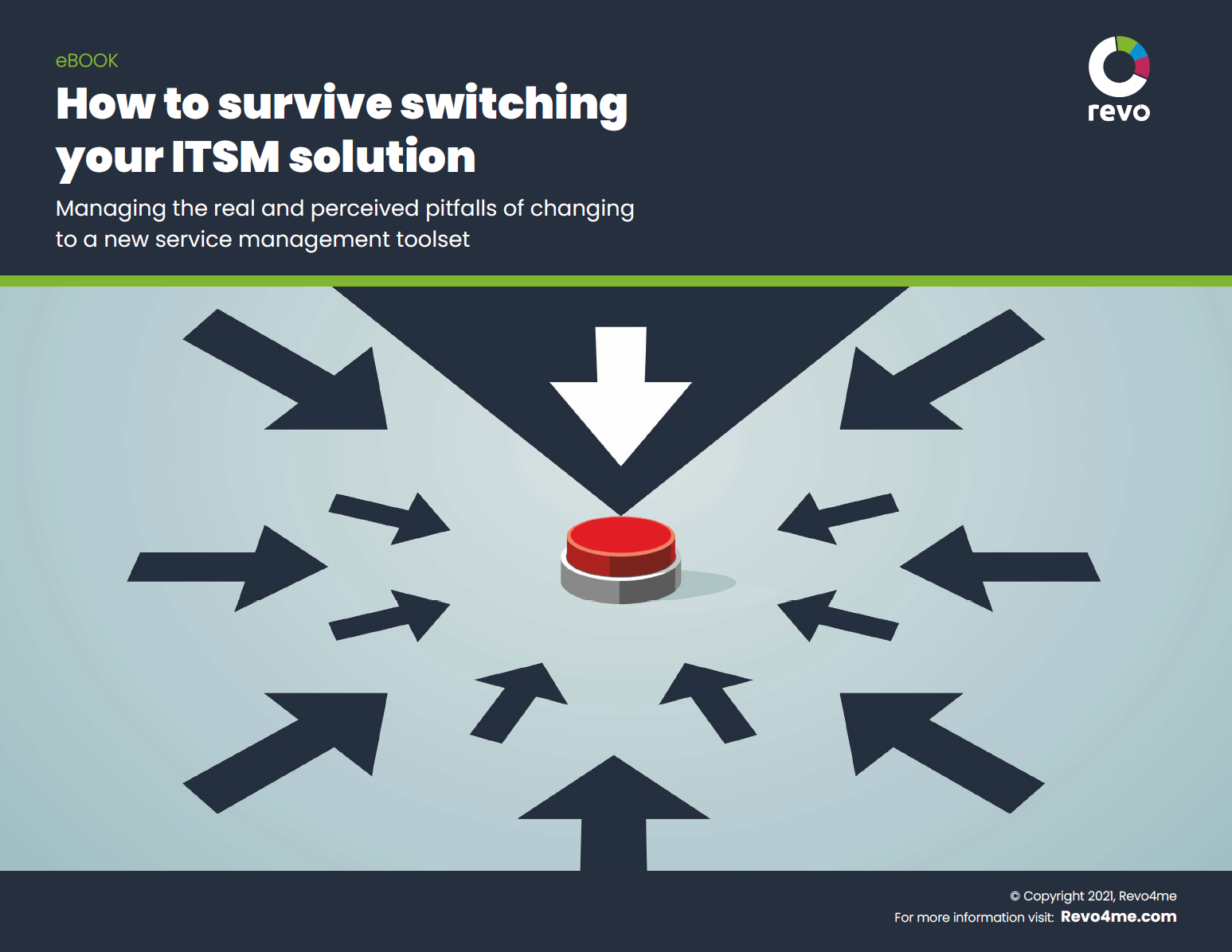 eBOOK

How to survive switching your ITSM solution

Managing the real and perceived pitfalls of changing to a new service management toolset

revo

© Copyright 2021, Revo4me
For more information visit: Revo4me.com